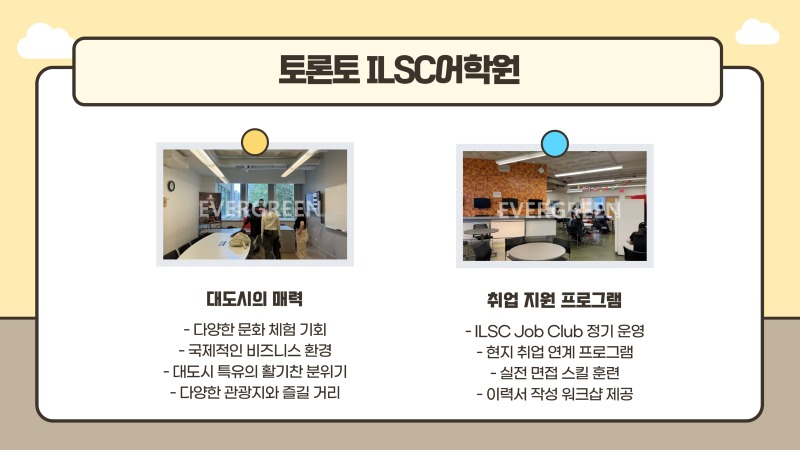 토론토 ILSC어학원

EVERGREEN

대도시의 매력

- 다양한 문화 체험 기회
- 국제적인 비즈니스 환경
- 대도시 특유의 활기찬 분위기
- 다양한 관광지와 즐길 거리

EVERGREEN

취업 지원 프로그램

- ILSC Job Club 정기 운영
- 현지 취업 연계 프로그램
- 실전 면접 스킬 훈련
- 이력서 작성 워크샵 제공